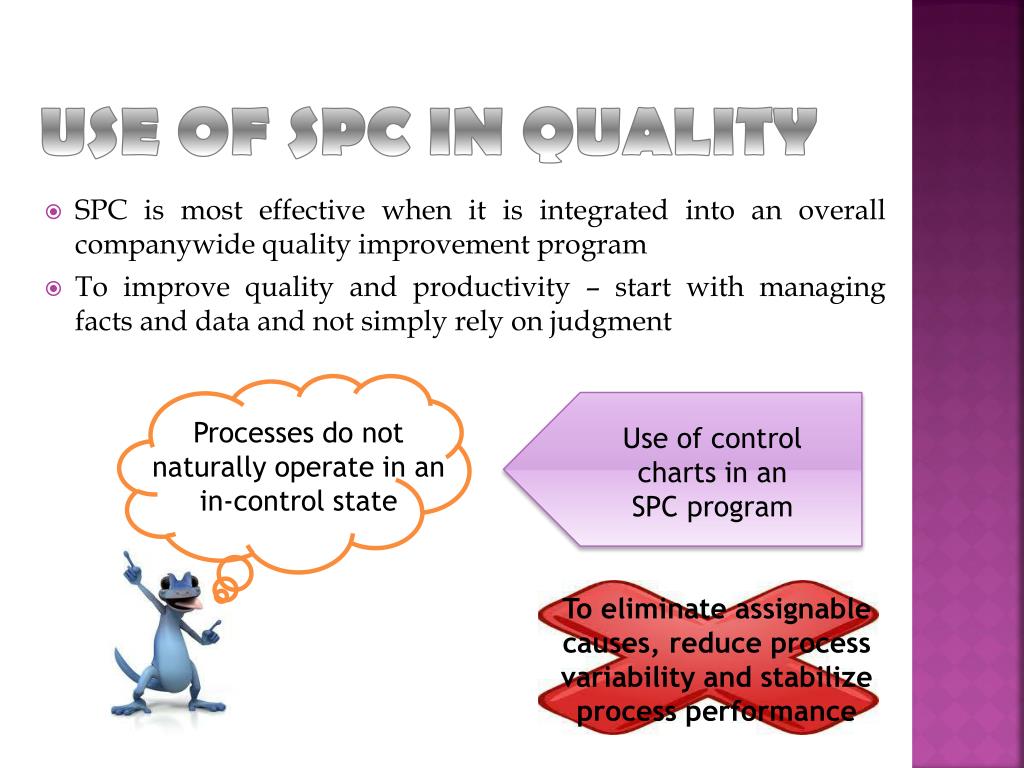 USE OF SPC IN QUALITY

SPC is most effective when it is integrated into an overall companywide quality improvement program

To improve quality and productivity – start with managing facts and data and not simply rely on judgment

Processes do not naturally operate in an in-control state

Use of control charts in an SPC program

To eliminate assignable causes, reduce process variability and stabilize process performance